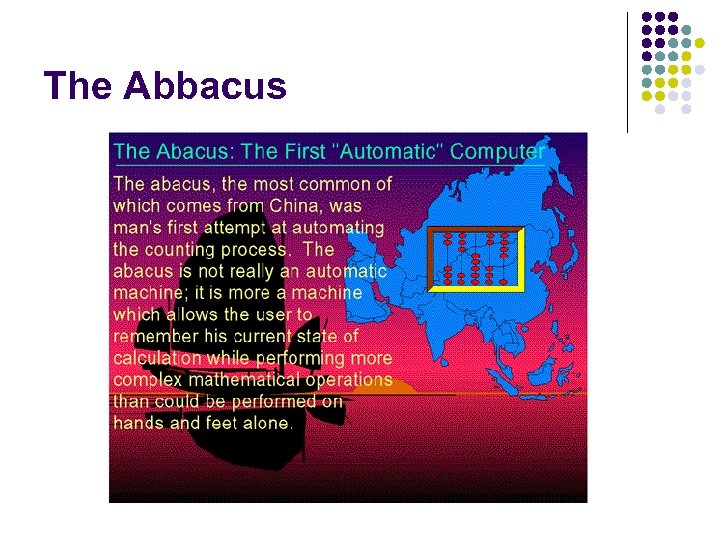 The Abbacus

The Abacus: The First "Automatic" Computer

The abacus, the most common of which comes from China, was man's first attempt at automating the counting process. The abacus is not really an automatic machine; it is more a machine which allows the user to remember his current state of calculation while performing more complex mathematical operations than could be performed on hands and feet alone.